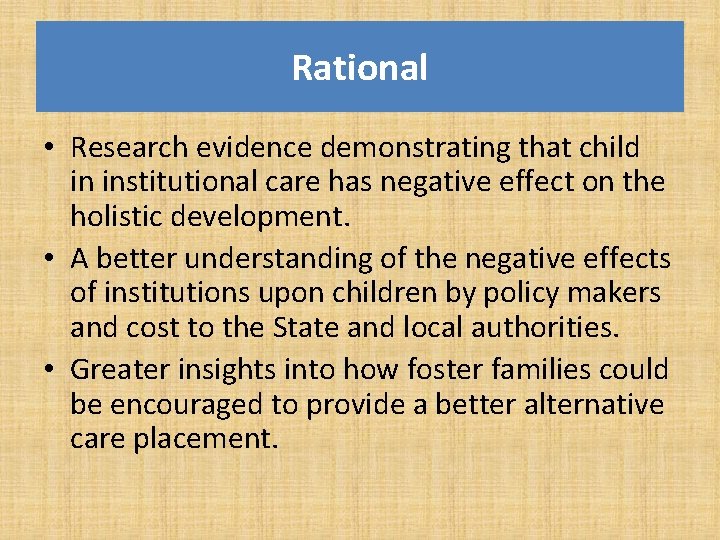 Rational

• Research evidence demonstrating that child in institutional care has negative effect on the holistic development.
• A better understanding of the negative effects of institutions upon children by policy makers and cost to the State and local authorities.
• Greater insights into how foster families could be encouraged to provide a better alternative care placement.